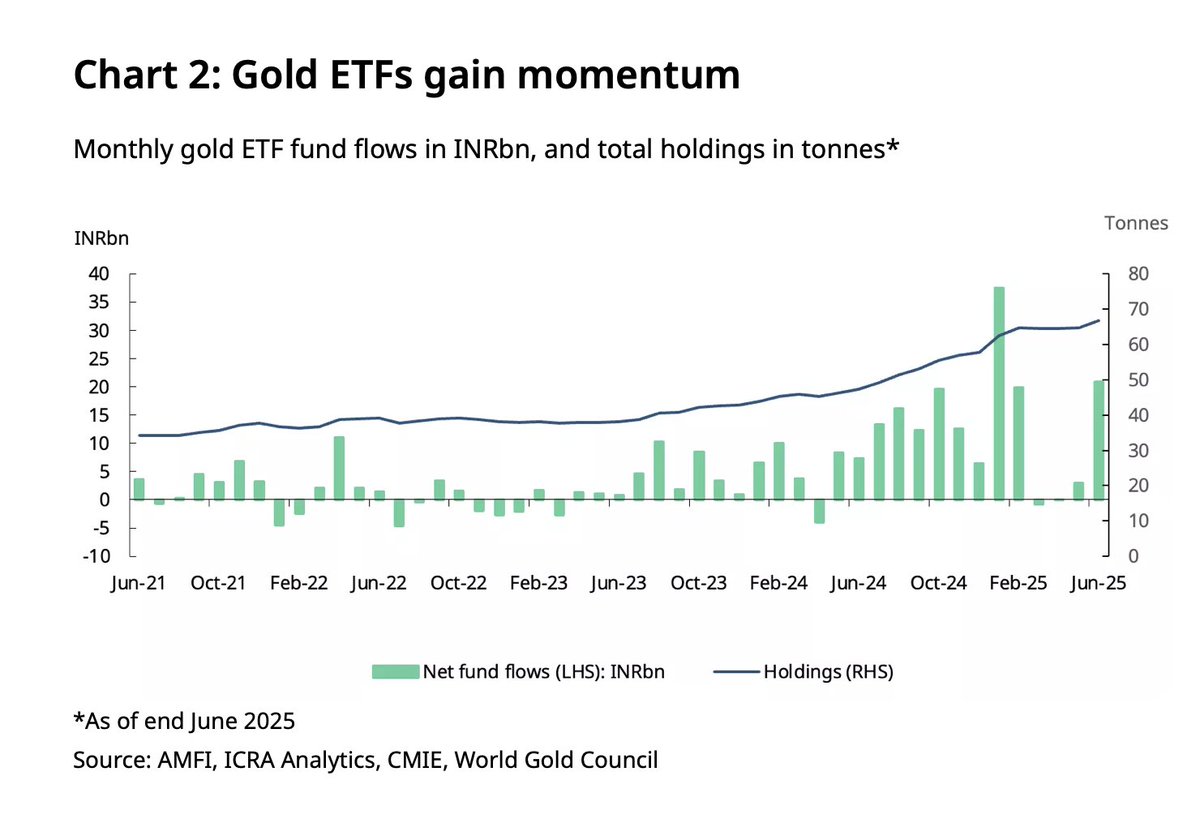 Chart 2: Gold ETFs gain momentum

Monthly gold ETF fund flows in INRbn, and total holdings in tonnes*

INRbn

Tonnes

40
35
30
25
20
15
10
5
0
-5
-10

80
70
60
50
40
30
20
10
0

Jun-21 Oct-21 Feb-22 Jun-22 Oct-22 Feb-23 Jun-23 Oct-23 Feb-24 Jun-24 Oct-24 Feb-25 Jun-25

Net fund flows (LHS): INRbn
Holdings (RHS)

*As of end June 2025

Source: AMFI, ICRA Analytics, CMIE, World Gold Council